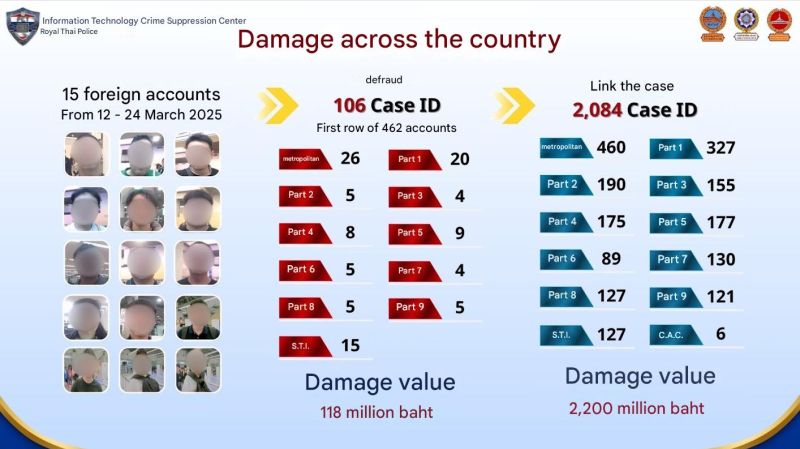 Information Technology Crime Suppression Center
Royal Thai Police

Damage across the country

15 foreign accounts
From 12 - 24 March 2025

defraud
106 Case ID
First row of 462 accounts

| | | | |
|---|---|---|---|
| metropolitan | 26 | Part 1 | 20 |
| Part 2 | 5 | Part 3 | 4 |
| Part 4 | 8 | Part 5 | 9 |
| Part 6 | 5 | Part 7 | 4 |
| Part 8 | 5 | Part 9 | 5 |
| S.T.I. | 15 | | |

Damage value
118 million baht

Link the case
2,084 Case ID

| | | | |
|---|---|---|---|
| metropolitan | 460 | Part 1 | 327 |
| Part 2 | 190 | Part 3 | 155 |
| Part 4 | 175 | Part 5 | 177 |
| Part 6 | 89 | Part 7 | 130 |
| Part 8 | 127 | Part 9 | 121 |
| S.T.I. | 127 | C.A.C. | 6 |

Damage value
2,200 million baht